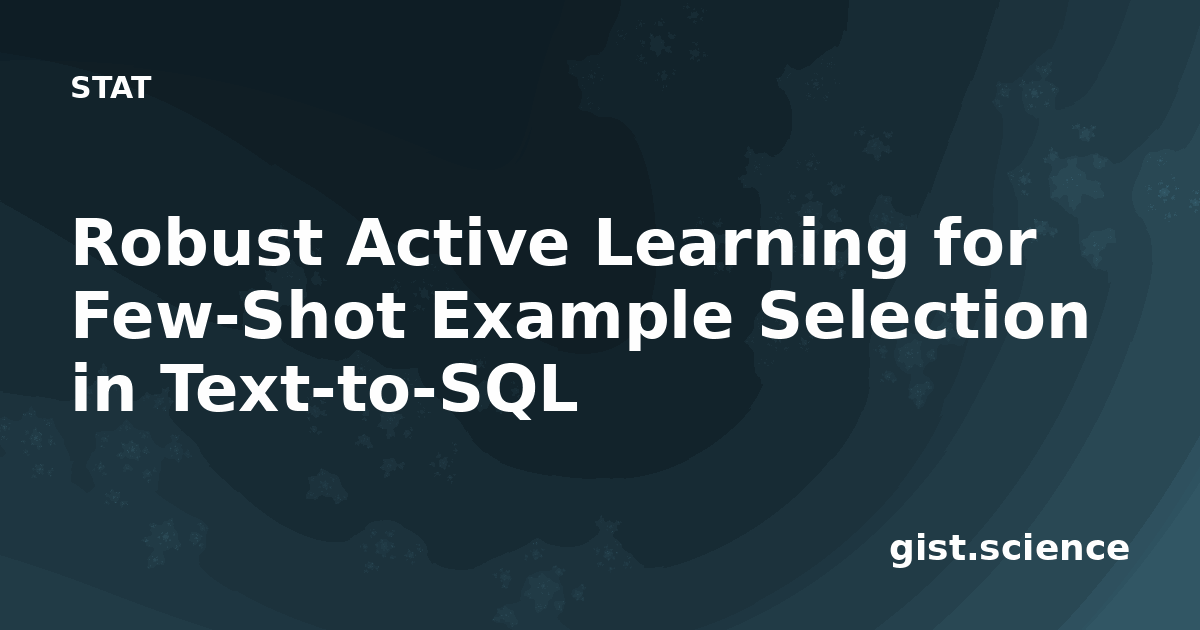 STAT

Robust Active Learning for Few-Shot Example Selection in Text-to-SQL

gist.science